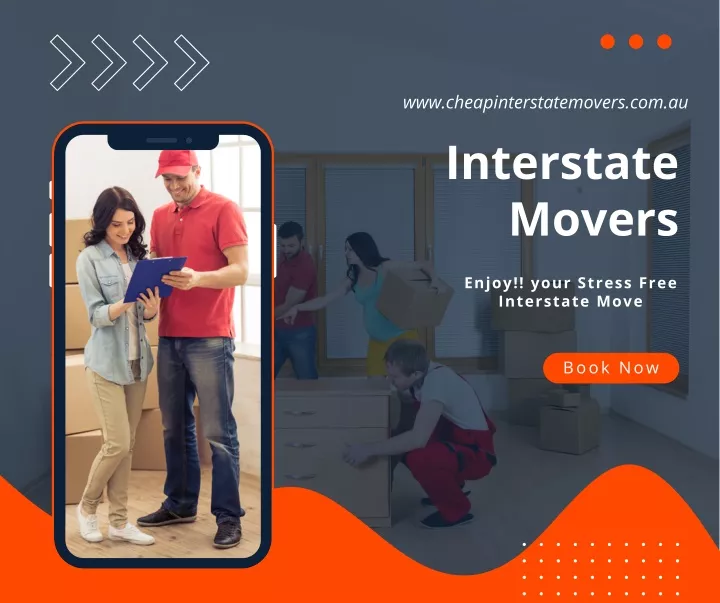 www.cheapinterstatemovers.com.au

Interstate Movers

Enjoy!! your Stress Free Interstate Move

Book Now